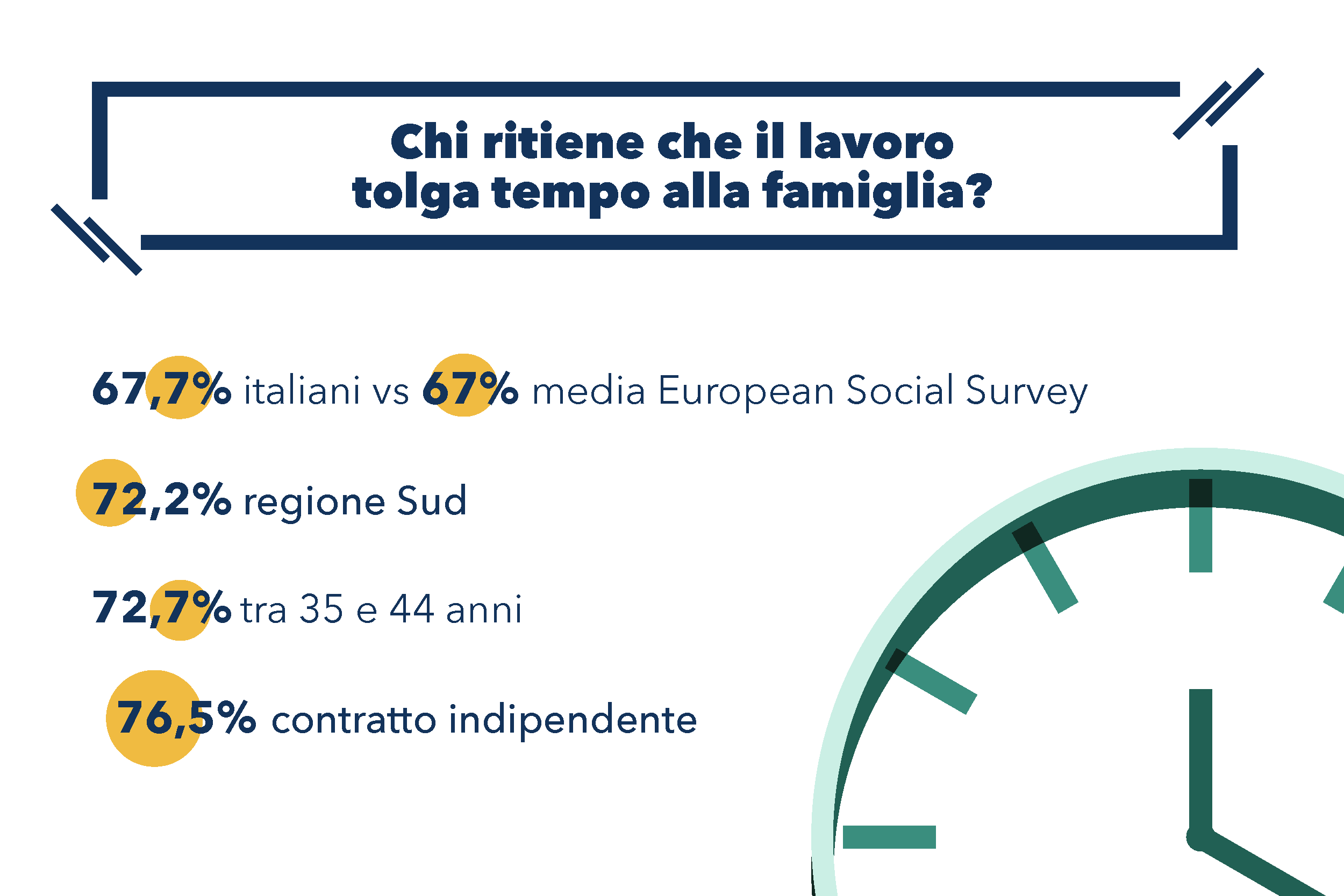 Chi ritiene che il lavoro tolga tempo alla famiglia?

67,7% italiani vs 67% media European Social Survey

72,2% regione Sud

72,7% tra 35 e 44 anni

76,5% contratto indipendente